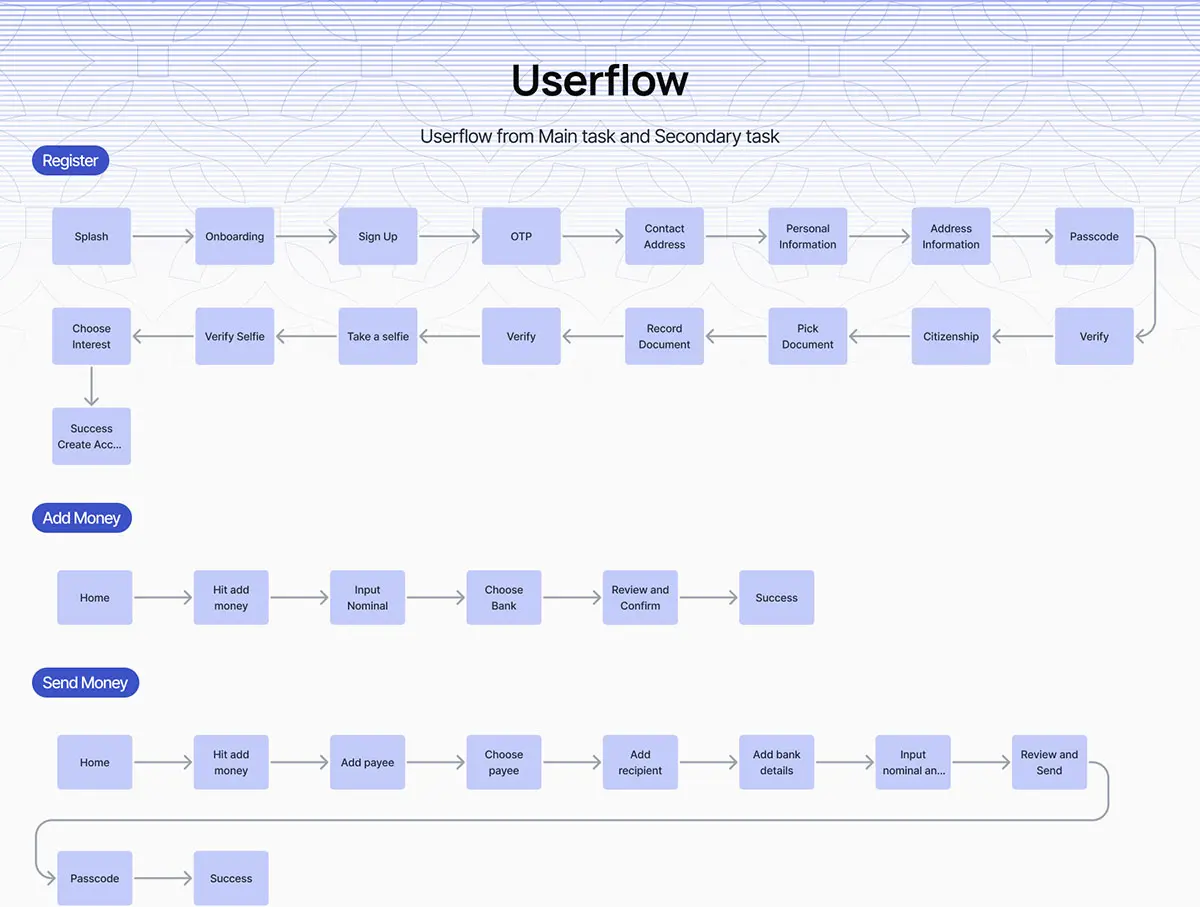 Userflow

Userflow from Main task and Secondary task

Register

Splash

Onboarding

Sign Up

OTP

Contact Address

Personal Information

Address Information

Passcode

Verify

Citizenship

Pick Document

Record Document

Verify

Take a selfie

Verify Selfie

Choose Interest

Success Create Acc...

Add Money

Home

Hit add money

Input Nominal

Choose Bank

Review and Confirm

Success

Send Money

Home

Hit add money

Add payee

Choose payee

Add recipient

Add bank details

Input nominal an...

Review and Send

Passcode

Success